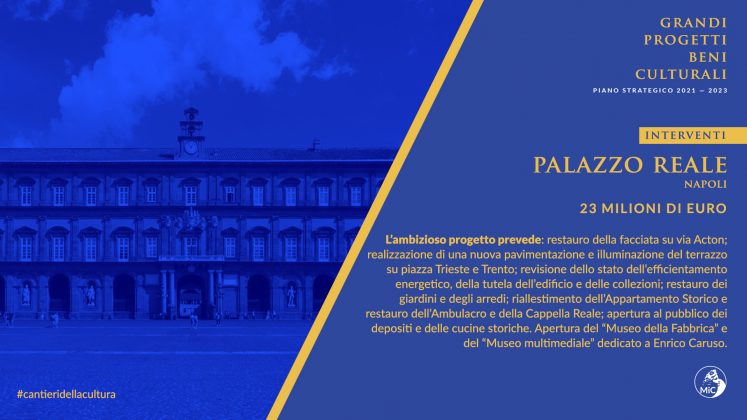 GRANDI
PROGETTI
BENI
CULTURALI
PIANO STRATEGICO 2021 – 2023

INTERVENTI

PALAZZO REALE
NAPOLI

23 MILIONI DI EURO

L'ambizioso progetto prevede: restauro della facciata su via Acton; realizzazione di una nuova pavimentazione e illuminazione del terrazzo su piazza Trieste e Trento; revisione dello stato dell'efficientamento energetico, della tutela dell'edificio e delle collezioni; restauro dei giardini e degli arredi; riallestimento dell'Appartamento Storico e restauro dell'Ambulacro e della Cappella Reale; apertura al pubblico dei depositi e delle cucine storiche. Apertura del "Museo della Fabbrica" e del "Museo multimediale" dedicato a Enrico Caruso.

#cantieridellacultura

MiC